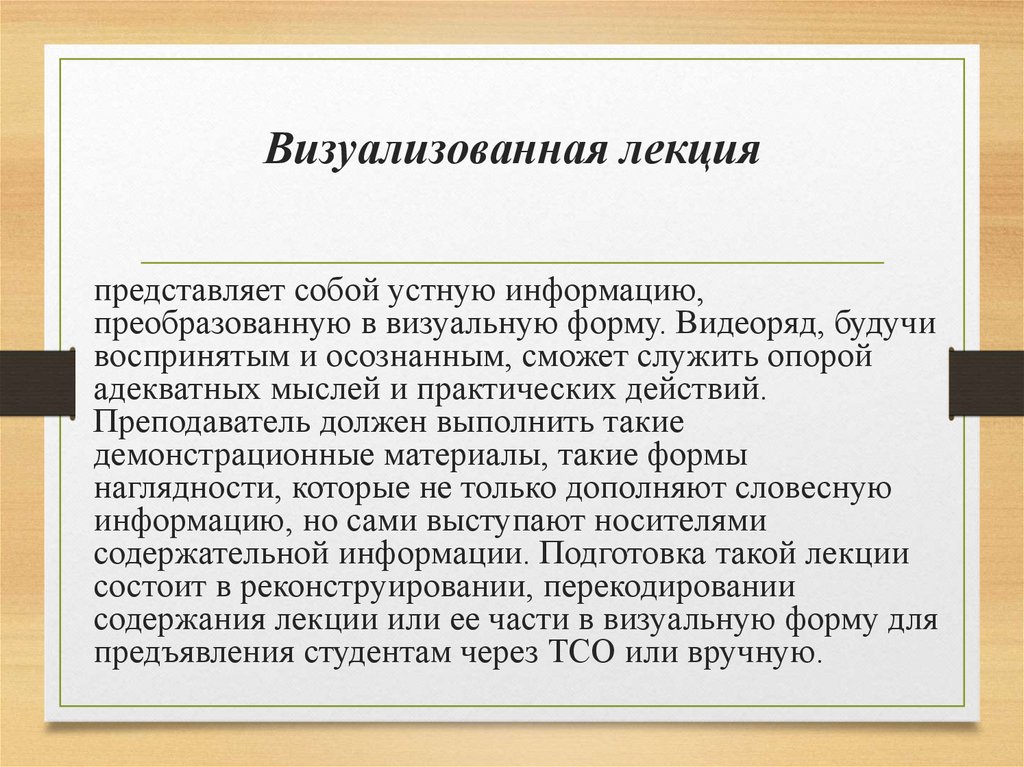 Визуализованная лекция

представляет собой устную информацию, преобразованную в визуальную форму. Видеоряд, будучи воспринятым и осознанным, сможет служить опорой адекватных мыслей и практических действий. Преподаватель должен выполнить такие демонстрационные материалы, такие формы наглядности, которые не только дополняют словесную информацию, но сами выступают носителями содержательной информации. Подготовка такой лекции состоит в реконструировании, перекодировании содержания лекции или ее части в визуальную форму для предъявления студентам через ТСО или вручную.